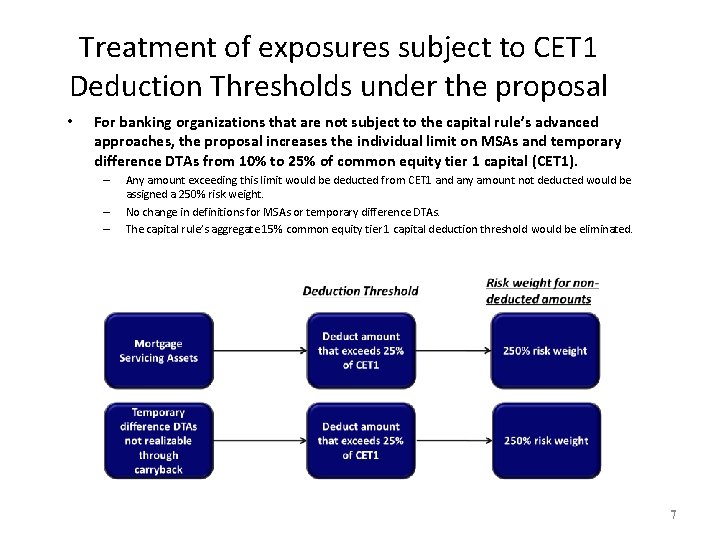 Treatment of exposures subject to CET1 Deduction Thresholds under the proposal

• For banking organizations that are not subject to the capital rule's advanced approaches, the proposal increases the individual limit on MSAs and temporary difference DTAs from 10% to 25% of common equity tier 1 capital (CET1).
– Any amount exceeding this limit would be deducted from CET1 and any amount not deducted would be assigned a 250% risk weight.
– No change in definitions for MSAs or temporary difference DTAs.
– The capital rule's aggregate 15% common equity tier1 capital deduction threshold would be eliminated.

Deduction Threshold

Risk weight for non-deducted amounts

Mortgage Servicing Assets

Deduct amount that exceeds 25% of CET1

250% risk weight

Temporary difference DTAs not realizable through carryback

Deduct amount that exceeds 25% of CET1

250% risk weight

7